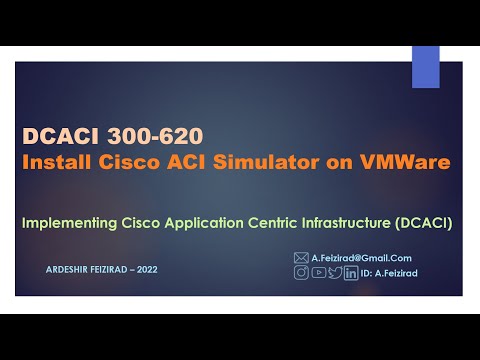 DCACI 300-620
Install Cisco ACI Simulator on VMWare

Implementing Cisco Application Centric Infrastructure (DCACI)

ARDESHIR FEIZIRAD – 2022

A.Feizirad@Gmail.Com
ID: A.Feizirad